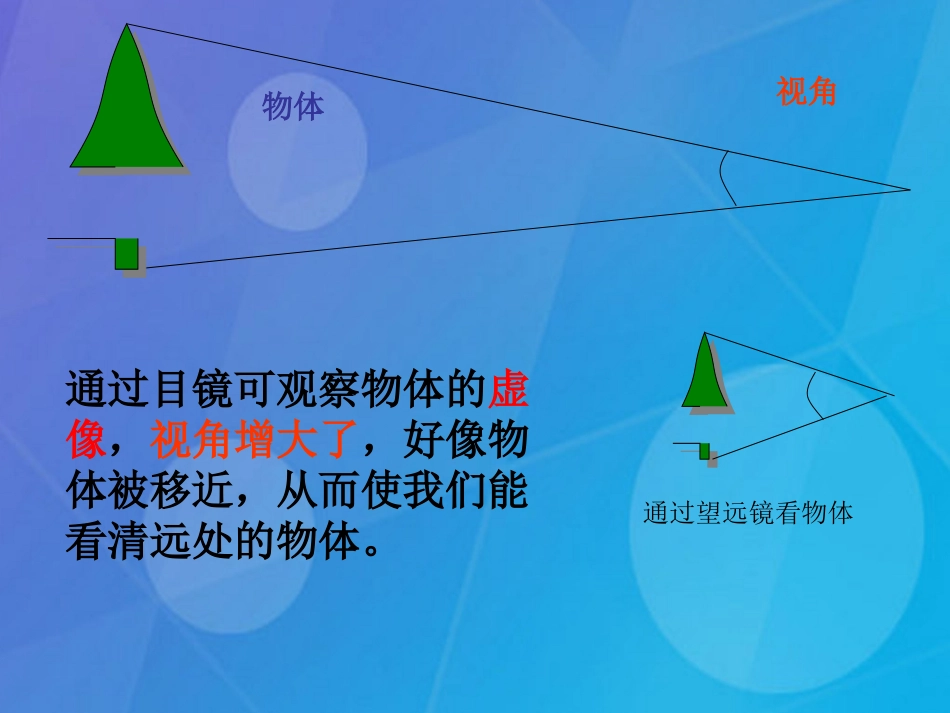 物体

视角

通过目镜可观察物体的虚像，视角增大了，好像物体被移近，从而使我们能看清远处的物体。

通过望远镜看物体